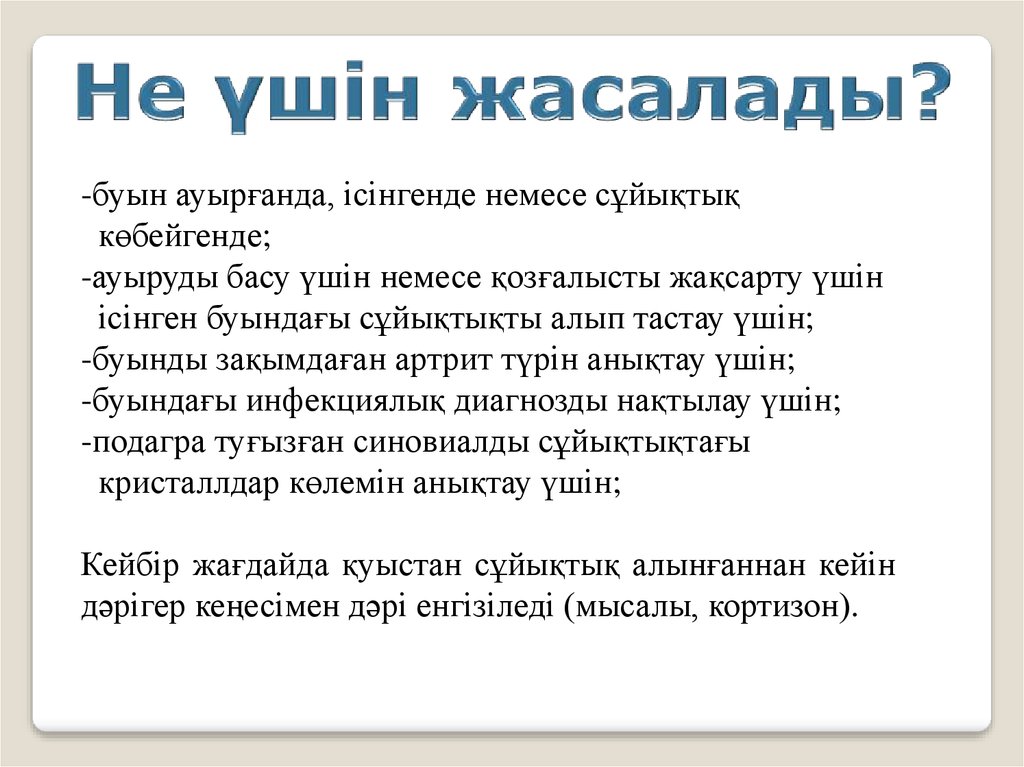 Не үшін жасалады?

-буын ауырғанда, ісінгенде немесе сұйықтық көбейгенде;
-ауыруды басу үшін немесе қозғалысты жақсарту үшін ісінген буындағы сұйықтықты алып тастау үшін;
-буынды зақымдаған артрит түрін анықтау үшін;
-буындағы инфекциялық диагнозды нақтылау үшін;
-подагра туғызған синовиалды сұйықтықтағы кристаллдар көлемін анықтау үшін;

Кейбір жағдайда қуыстан сұйықтық алынғаннан кейін дәрігер кеңесімен дәрі енгізіледі (мысалы, кортизон).